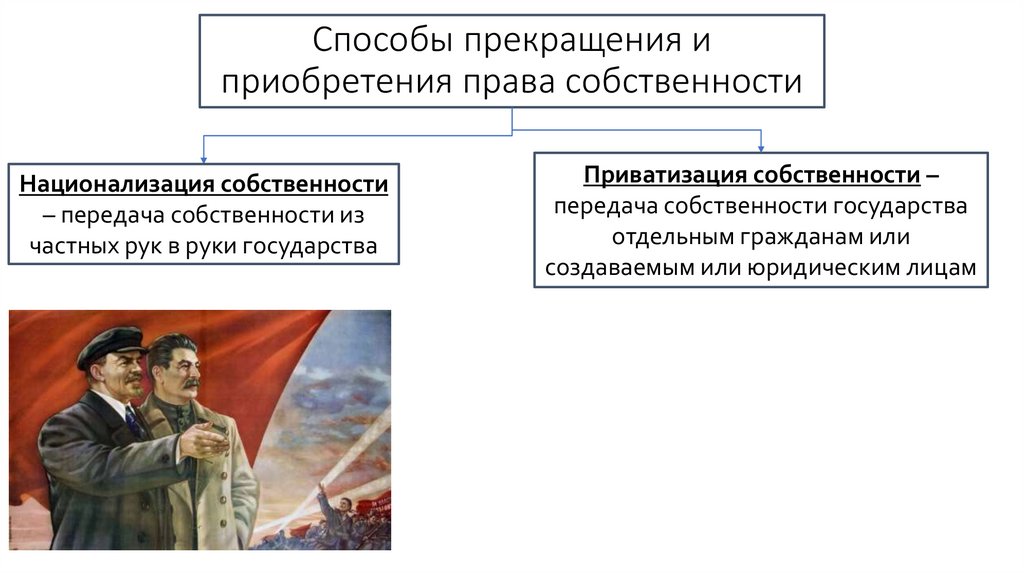 Способы прекращения и приобретения права собственности

Национализация собственности – передача собственности из частных рук в руки государства

Приватизация собственности – передача собственности государства отдельным гражданам или создаваемым или юридическим лицам